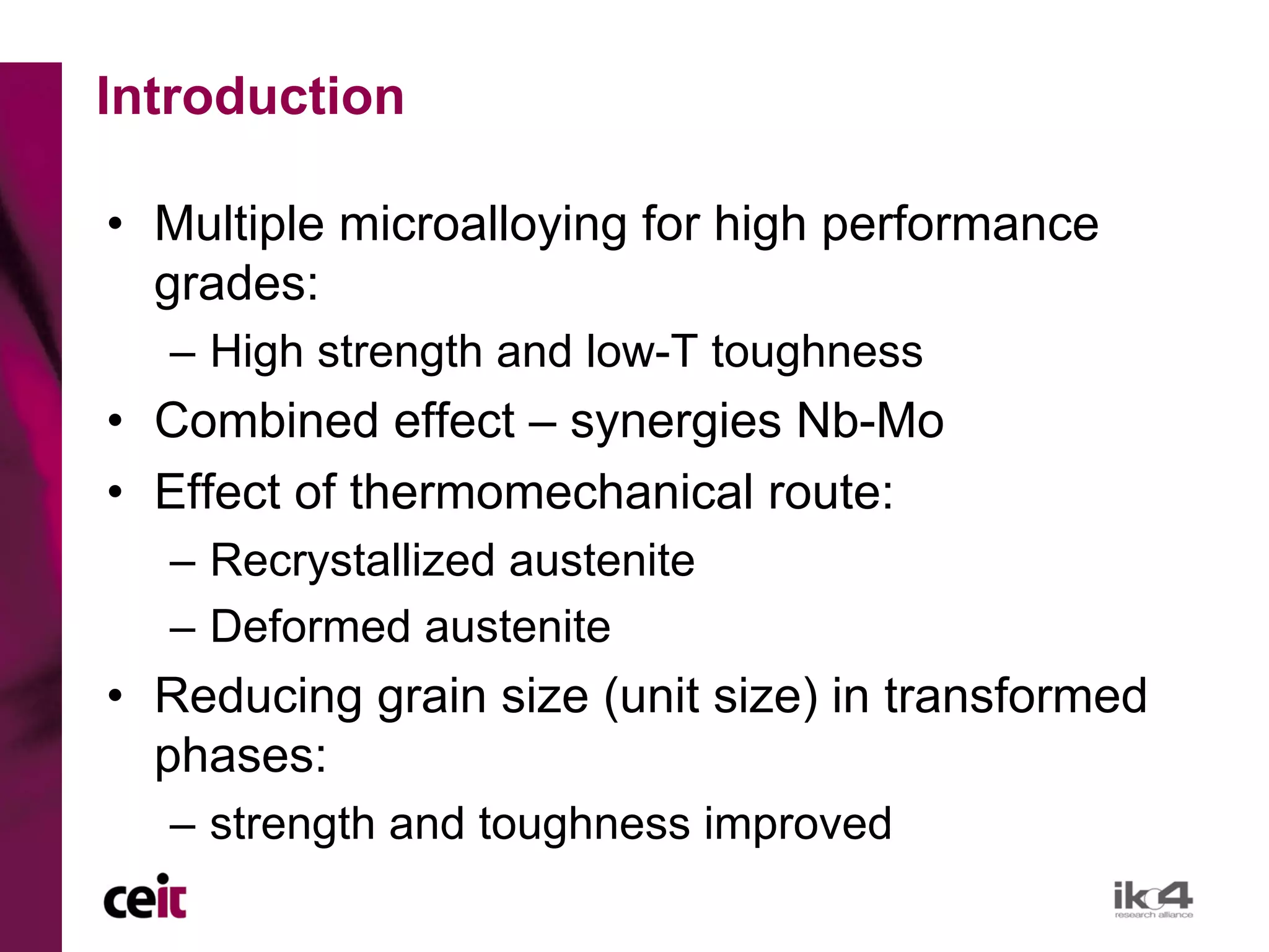 Introduction

• Multiple microalloying for high performance grades:
  – High strength and low-T toughness
• Combined effect – synergies Nb-Mo
• Effect of thermomechanical route:
  – Recrystallized austenite
  – Deformed austenite
• Reducing grain size (unit size) in transformed phases:
  – strength and toughness improved

ceit

ik4
research alliance